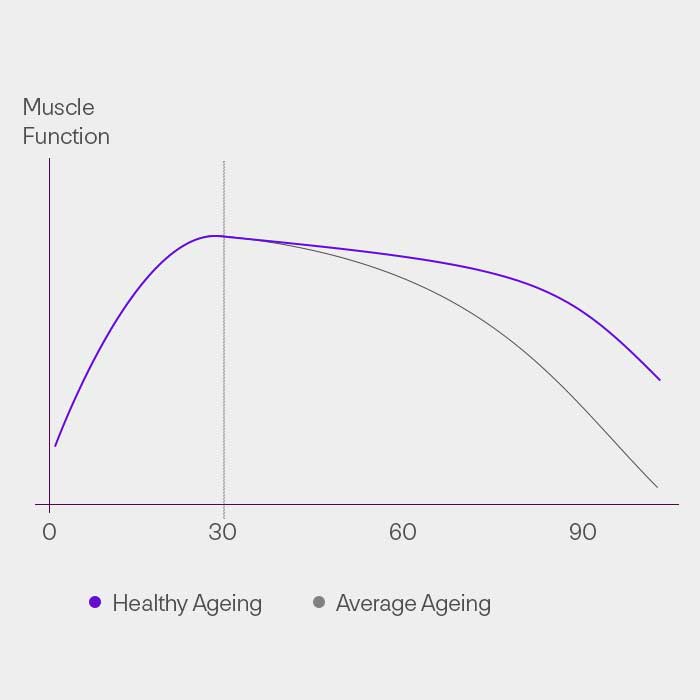 Muscle Function

0
30
60
90

Healthy Ageing
Average Ageing